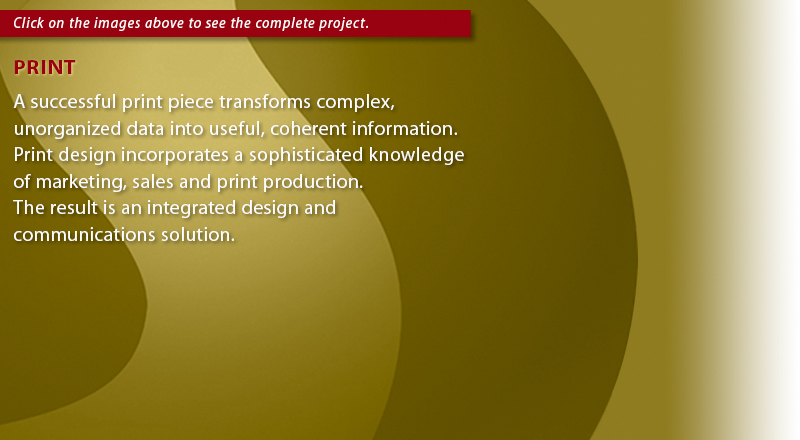 Click on the images above to see the complete project.

PRINT

A successful print piece transforms complex, unorganized data into useful, coherent information. Print design incorporates a sophisticated knowledge of marketing, sales and print production.
The result is an integrated design and communications solution.